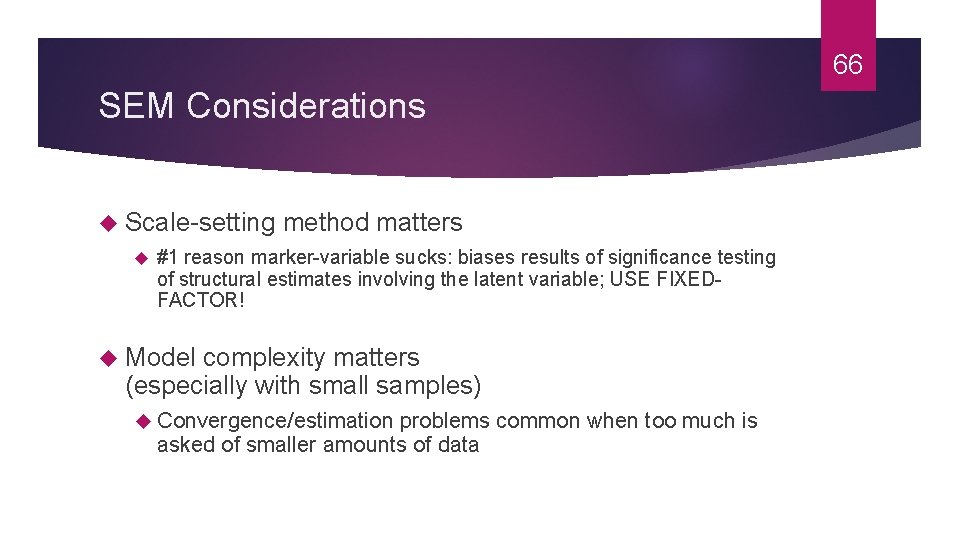 66

SEM Considerations

Scale-setting method matters

#1 reason marker-variable sucks: biases results of significance testing of structural estimates involving the latent variable; USE FIXED-FACTOR!

Model complexity matters (especially with small samples)

Convergence/estimation problems common when too much is asked of smaller amounts of data